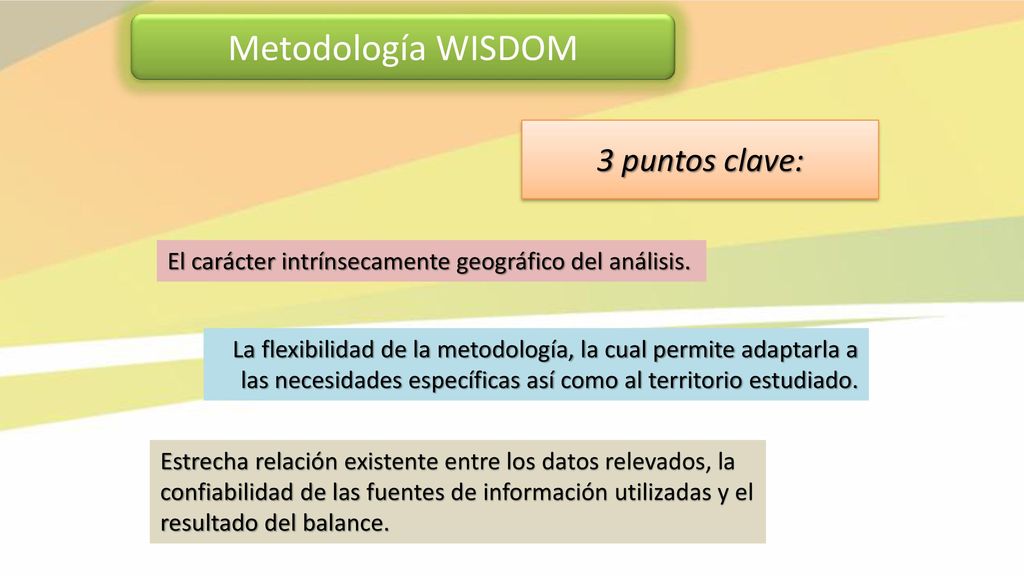 Metodología WISDOM

3 puntos clave:

El carácter intrínsecamente geográfico del análisis.

La flexibilidad de la metodología, la cual permite adaptarla a las necesidades específicas así como al territorio estudiado.

Estrecha relación existente entre los datos relevados, la confiabilidad de las fuentes de información utilizadas y el resultado del balance.